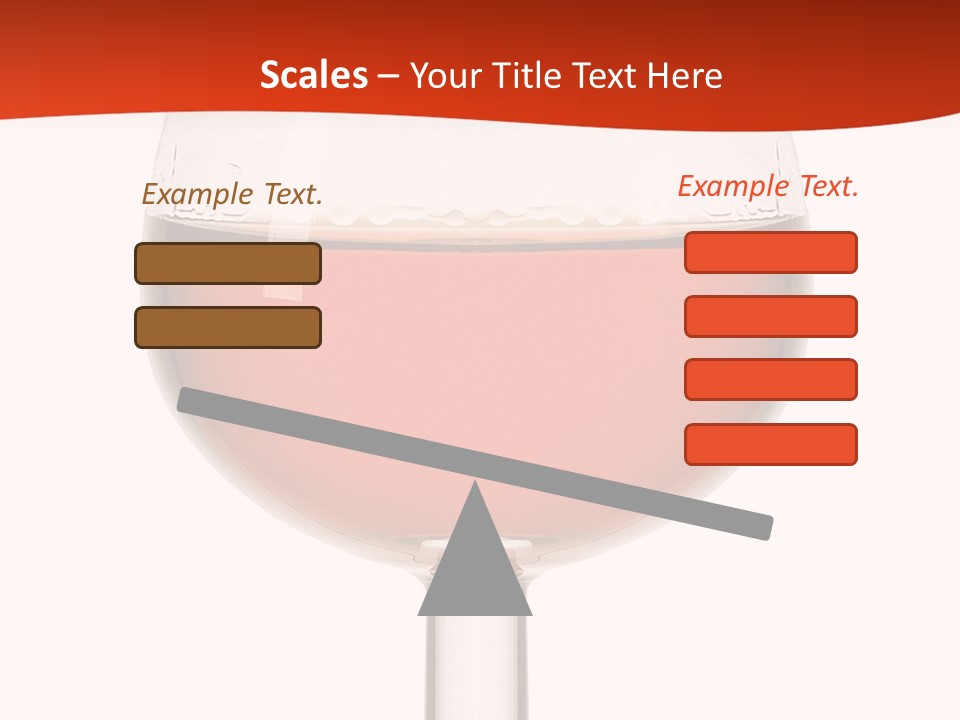 Scales – Your Title Text Here

Example Text.

Example Text.